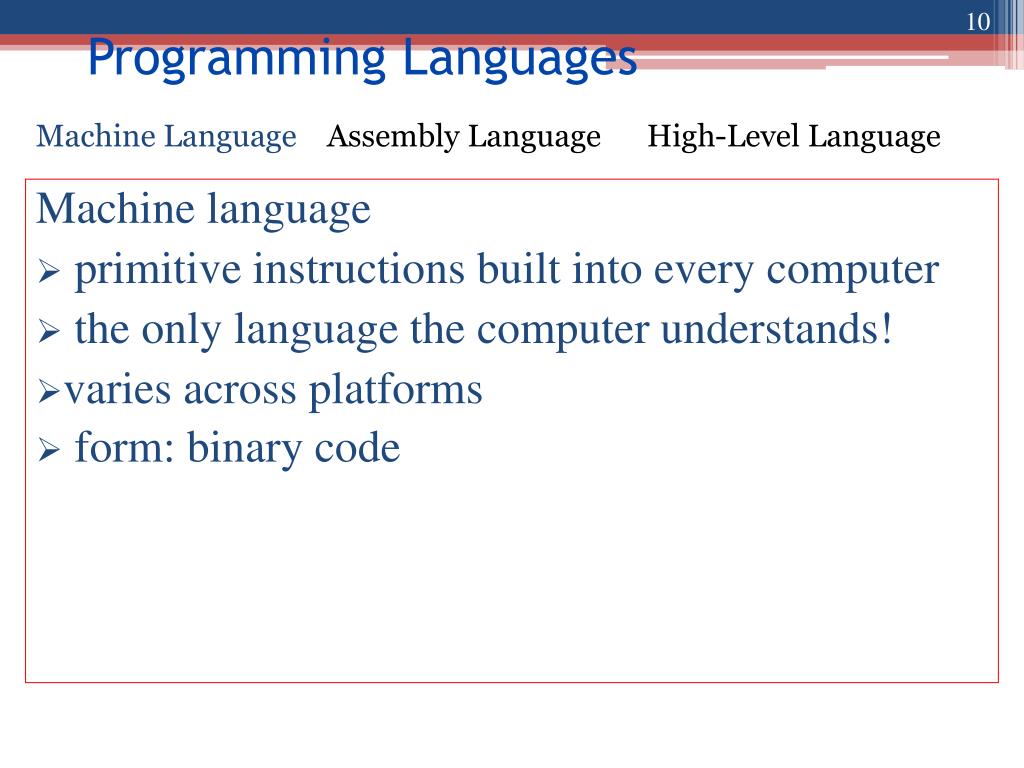 10

Programming Languages

Machine Language Assembly Language High-Level Language

Machine language
➢ primitive instructions built into every computer
➢ the only language the computer understands!
➢varies across platforms
➢ form: binary code